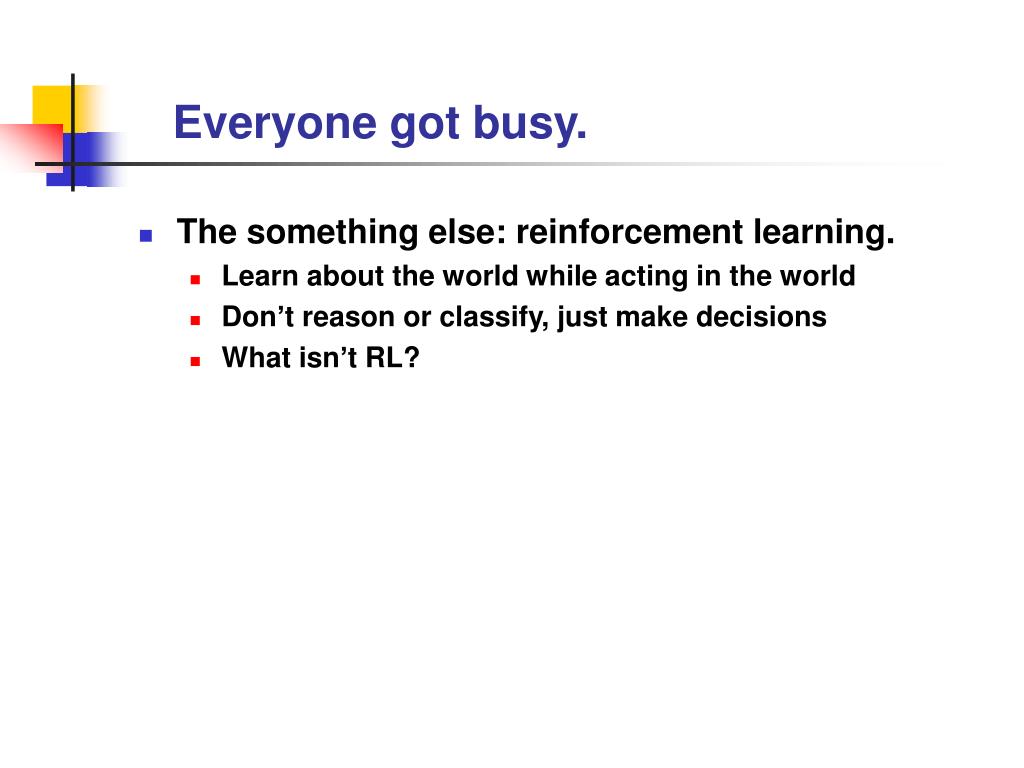 Everyone got busy.

The something else: reinforcement learning.

Learn about the world while acting in the world

Don’t reason or classify, just make decisions

What isn’t RL?